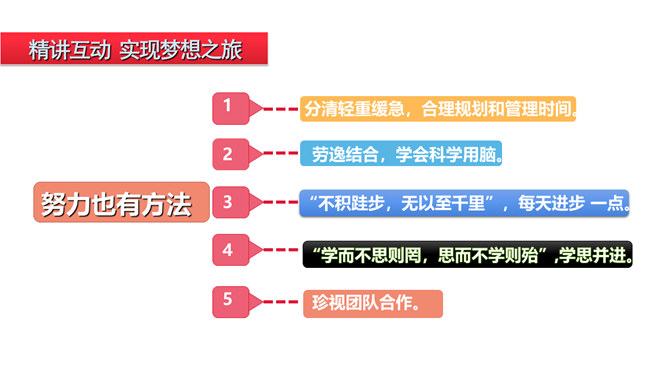 精讲互动 实现梦想之旅

努力也有方法

1 分清轻重缓急，合理规划和管理时间。

2 劳逸结合，学会科学用脑。

3 “不积跬步，无以至千里”，每天进步 一点。

4 “学而不思则罔，思而不学则殆”,学思并进。

5 珍视团队合作。